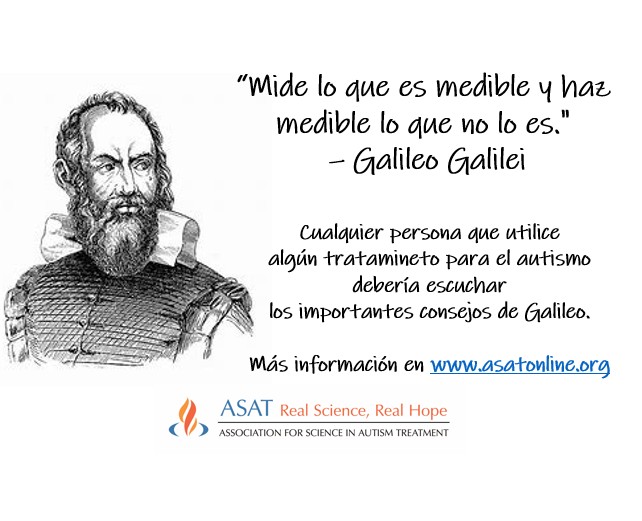 "Mide lo que es medible y haz medible lo que no lo es."
– Galileo Galilei

Cualquier persona que utilice algún tratamineto para el autismo debería escuchar los importantes consejos de Galileo.

Más información en www.asatonline.org

ASAT Real Science, Real Hope
ASSOCIATION FOR SCIENCE IN AUTISM TREATMENT